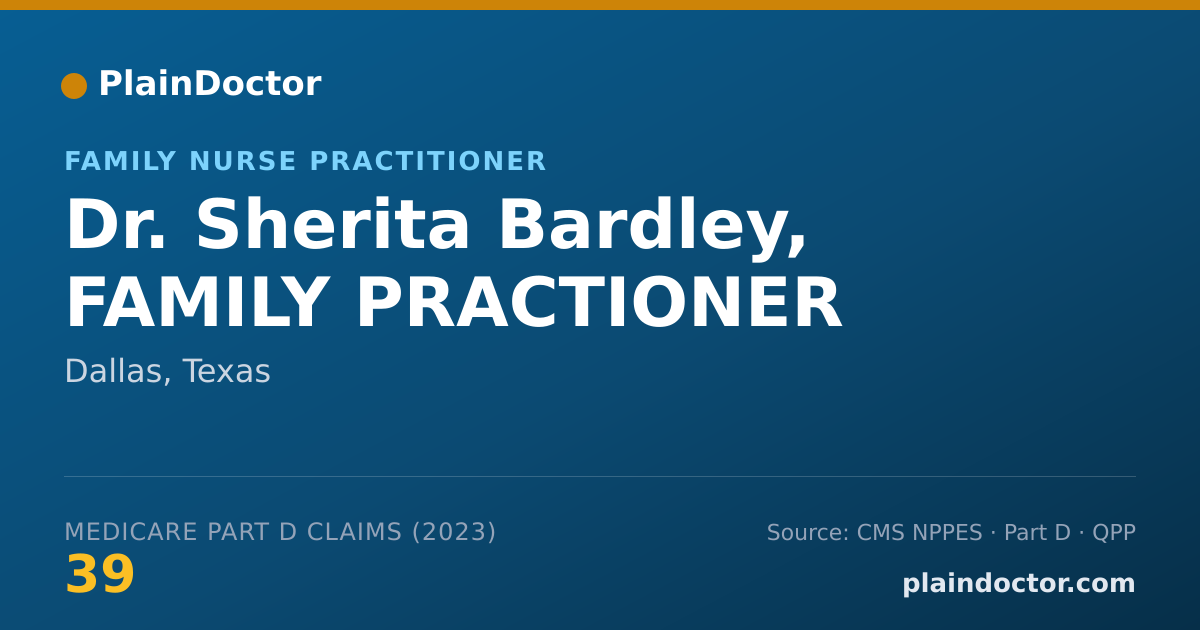 PlainDoctor

FAMILY NURSE PRACTITIONER

Dr. Sherita Bardley, FAMILY PRACTIONER

Dallas, Texas

MEDICARE PART D CLAIMS (2023)

39

Source: CMS NPPES · Part D · QPP

plaindoctor.com